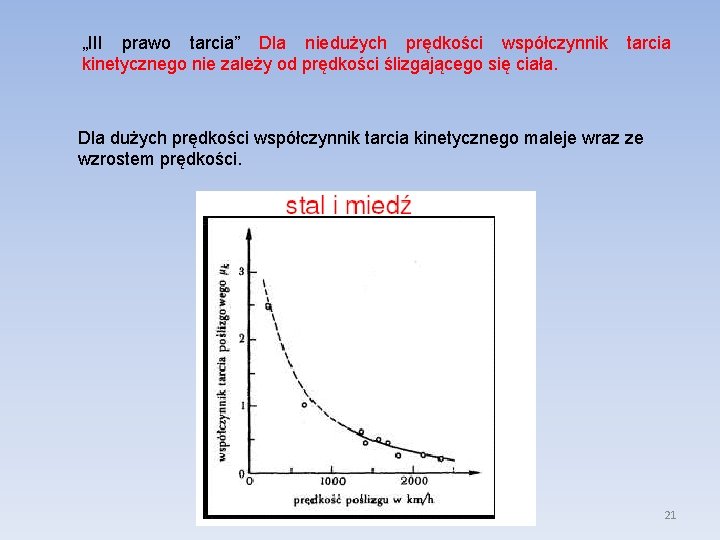 „III prawo tarcia” Dla niedużych prędkości współczynnik tarcia kinetycznego nie zależy od prędkości ślizgającego się ciała.

Dla dużych prędkości współczynnik tarcia kinetycznego maleje wraz ze wzrostem prędkości.

stal i miedź

współczynnik tarcia poślizgowego $\mu_k$

3
2
1
0

0 1000 2000

prędkość poślizgu w km/h

21